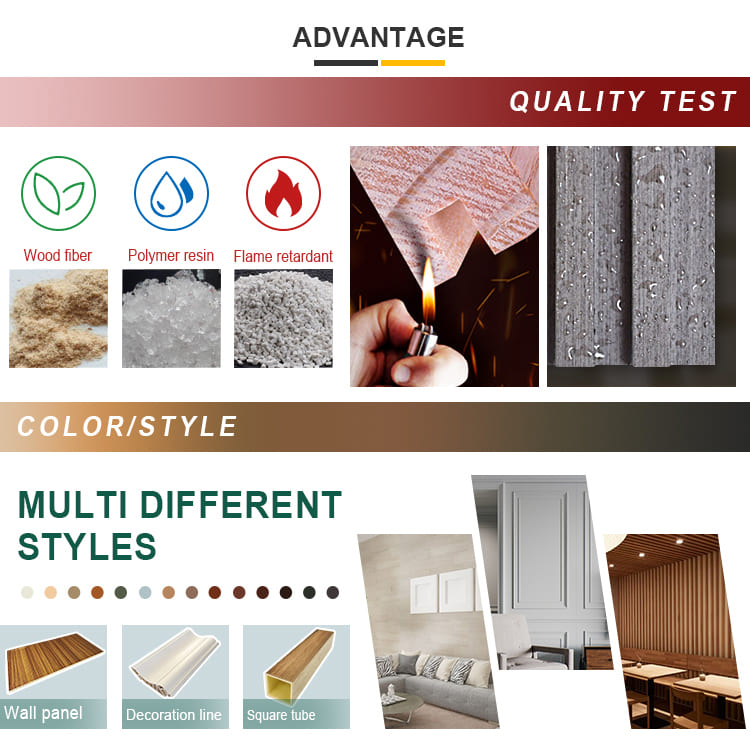 ADVANTAGE

QUALITY TEST

Wood fiber

Polymer resin

Flame retardant

COLOR/STYLE

MULTI DIFFERENT STYLES

Wall panel

Decoration line

Square tube